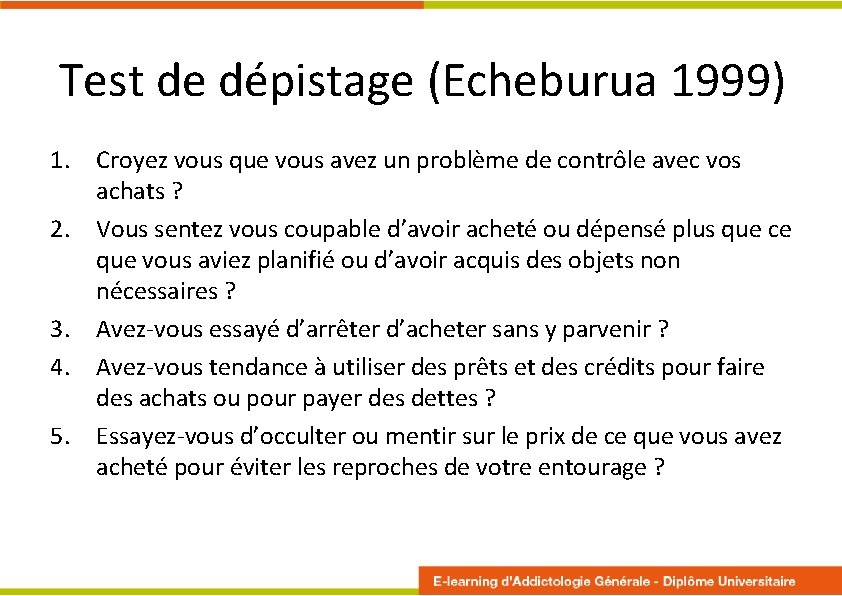 Test de dépistage (Echeburua 1999)

1. Croyez vous que vous avez un problème de contrôle avec vos achats ?
2. Vous sentez vous coupable d’avoir acheté ou dépensé plus que ce que vous aviez planifié ou d’avoir acquis des objets non nécessaires ?
3. Avez-vous essayé d’arrêter d’acheter sans y parvenir ?
4. Avez-vous tendance à utiliser des prêts et des crédits pour faire des achats ou pour payer des dettes ?
5. Essayez-vous d’occulter ou mentir sur le prix de ce que vous avez acheté pour éviter les reproches de votre entourage ?

E-learning d'Addictologie Générale - Diplôme Universitaire